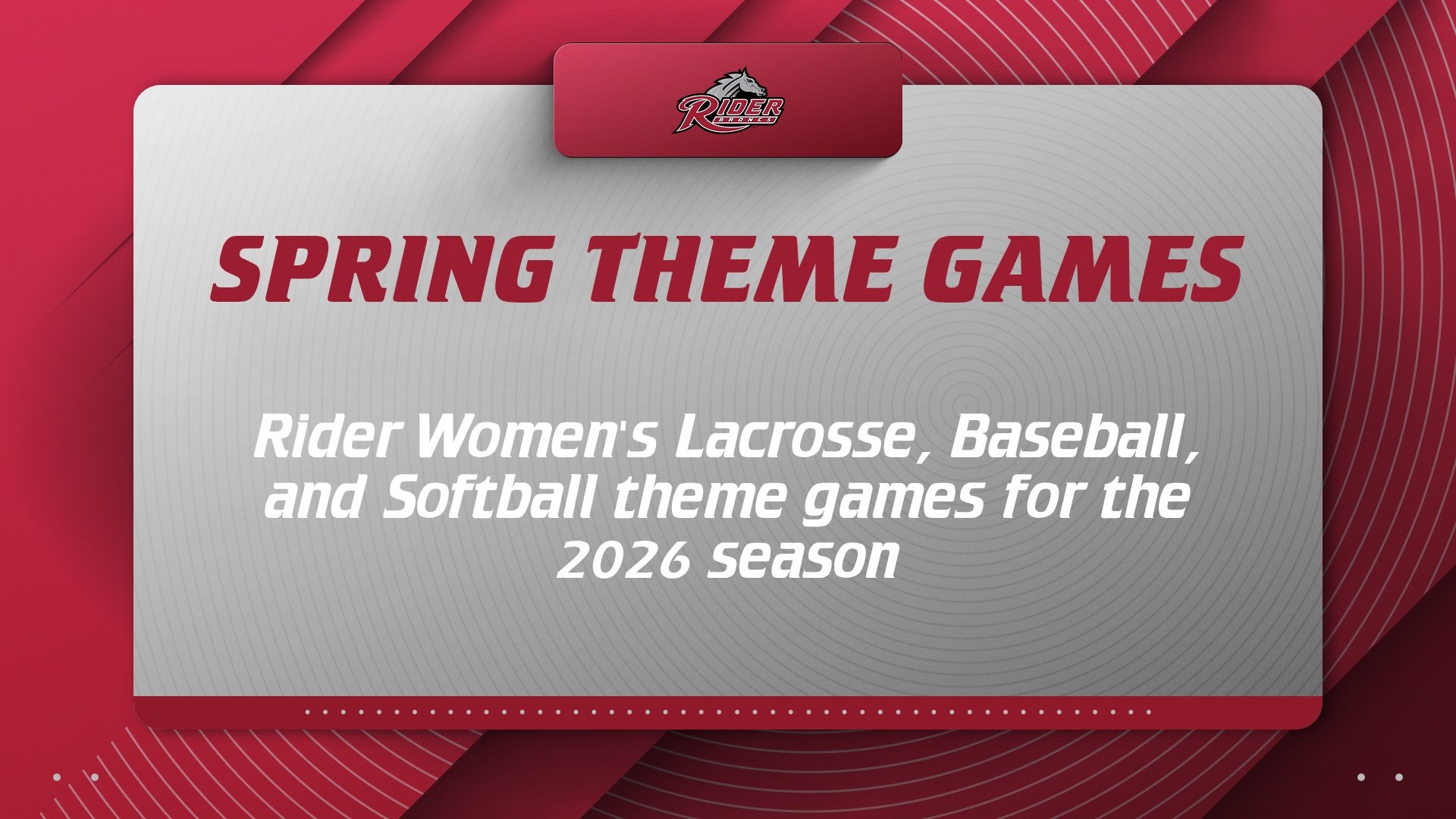 RIDER BRONCS

SPRING THEME GAMES

Rider Women's Lacrosse, Baseball, and Softball theme games for the 2026 season